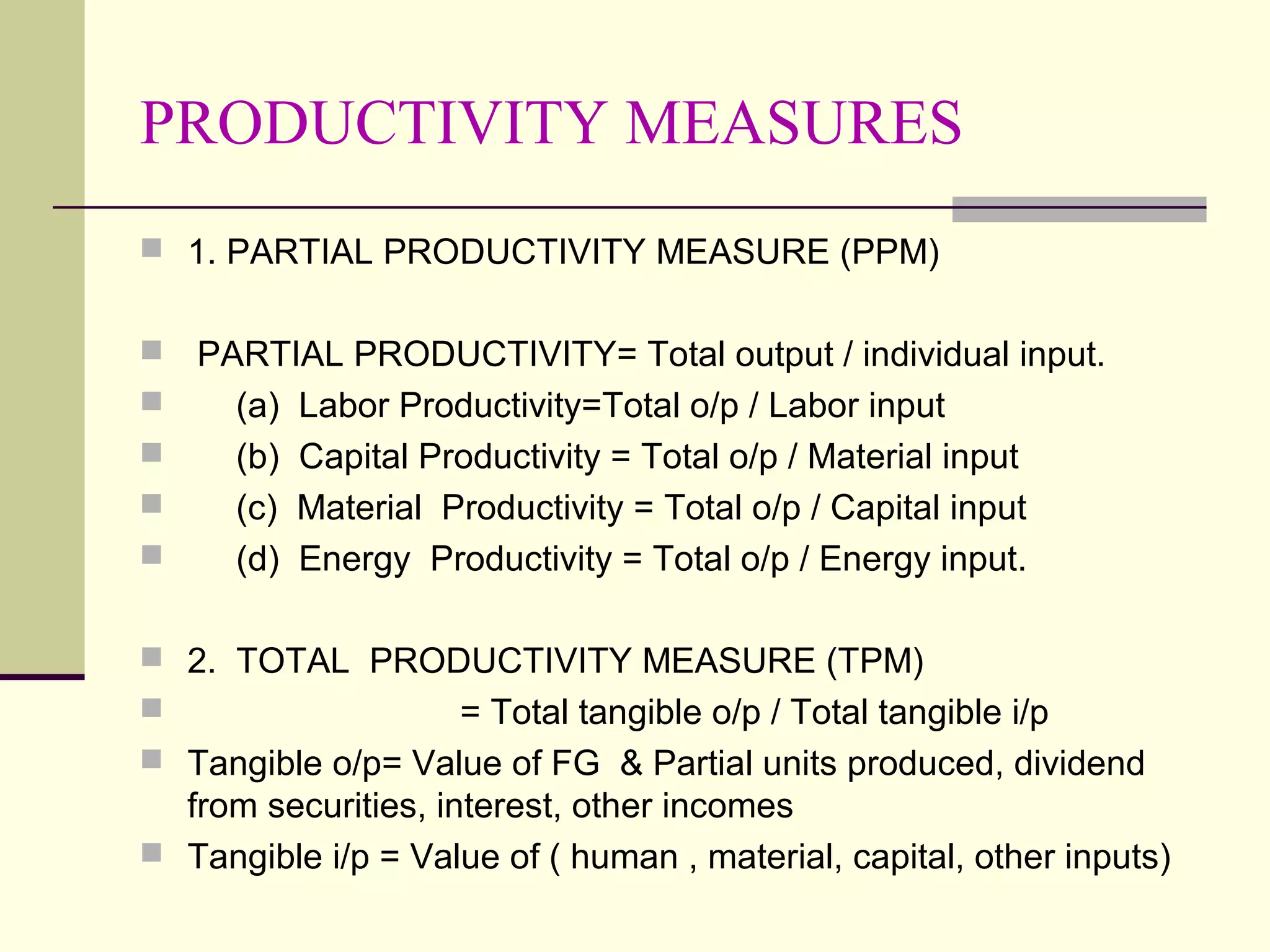 PRODUCTIVITY MEASURES

1. PARTIAL PRODUCTIVITY MEASURE (PPM)

PARTIAL PRODUCTIVITY= Total output / individual input.

(a) Labor Productivity=Total o/p / Labor input

(b) Capital Productivity = Total o/p / Material input

(c) Material Productivity = Total o/p / Capital input

(d) Energy Productivity = Total o/p / Energy input.

2. TOTAL PRODUCTIVITY MEASURE (TPM)

= Total tangible o/p / Total tangible i/p

Tangible o/p= Value of FG & Partial units produced, dividend from securities, interest, other incomes

Tangible i/p = Value of ( human , material, capital, other inputs)